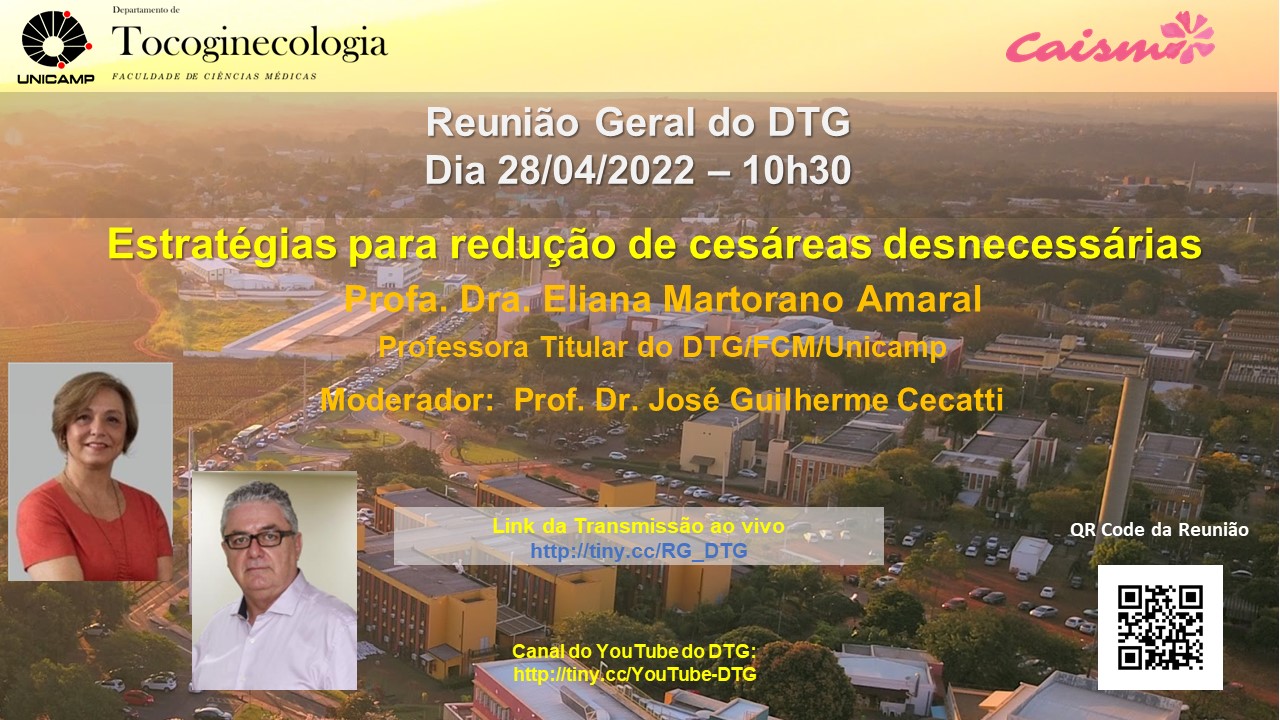 UNICAMP

Departamento de
Tocoginecologia
FACULDADE DE CIÊNCIAS MÉDICAS

Caism

Reunião Geral do DTG
Dia 28/04/2022 – 10h30

Estratégias para redução de cesáreas desnecessárias

Profa. Dra. Eliana Martorano Amaral

Professora Titular do DTG/FCM/Unicamp

Moderador: Prof. Dr. José Guilherme Cecatti

Link da Transmissão ao vivo
http://tiny.cc/RG_DTG

QR Code da Reunião

Canal do YouTube do DTG:
http://tiny.cc/YouTube-DTG